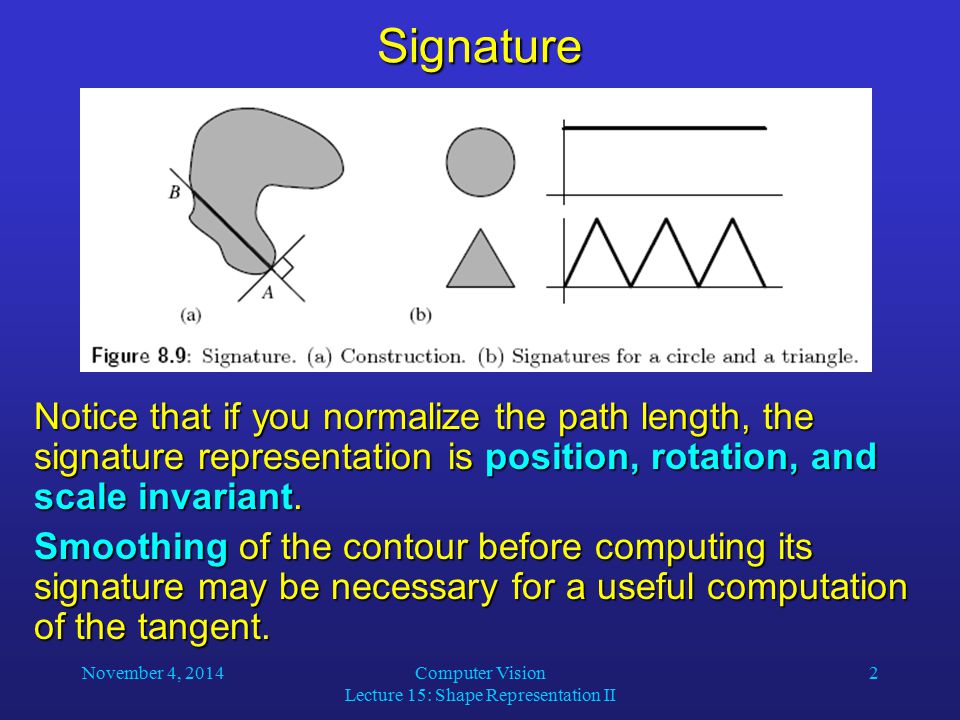 Signature

B
A
(a)
(b)

Figure 8.9: Signature. (a) Construction. (b) Signatures for a circle and a triangle.

Notice that if you normalize the path length, the signature representation is position, rotation, and scale invariant.

Smoothing of the contour before computing its signature may be necessary for a useful computation of the tangent.

November 4, 2014
Computer Vision
Lecture 15: Shape Representation II
2